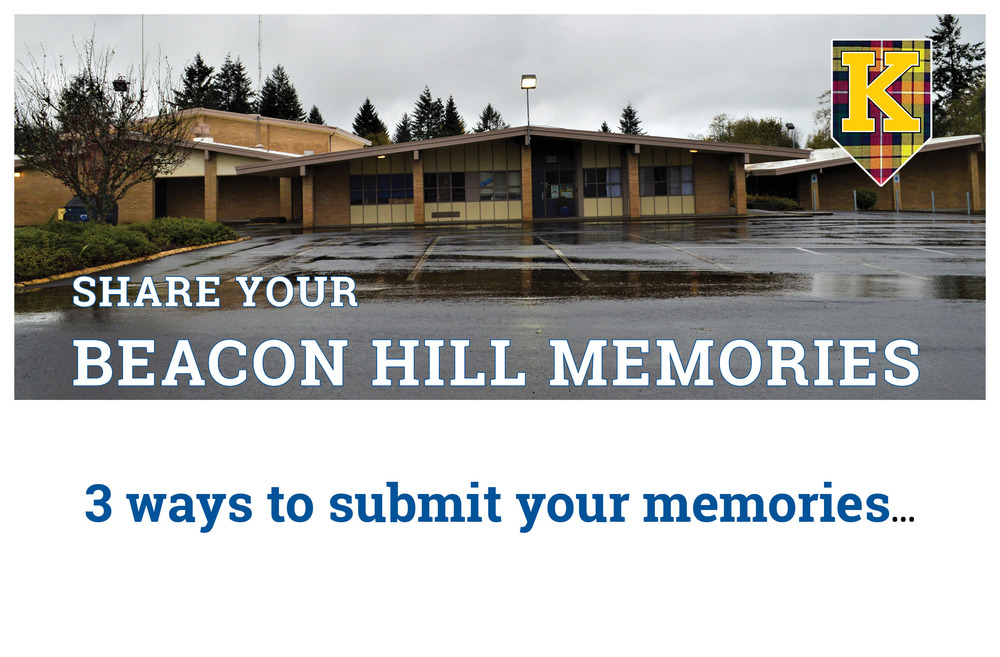 K

SHARE YOUR
BEACON HILL MEMORIES

3 ways to submit your memories...